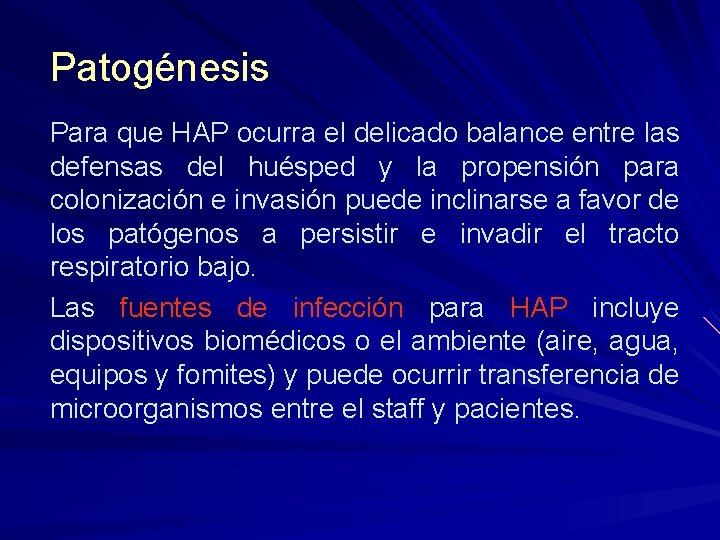 Patogénesis

Para que HAP ocurra el delicado balance entre las defensas del huésped y la propensión para colonización e invasión puede inclinarse a favor de los patógenos a persistir e invadir el tracto respiratorio bajo.

Las fuentes de infección para HAP incluye dispositivos biomédicos o el ambiente (aire, agua, equipos y fomites) y puede ocurrir transferencia de microorganismos entre el staff y pacientes.